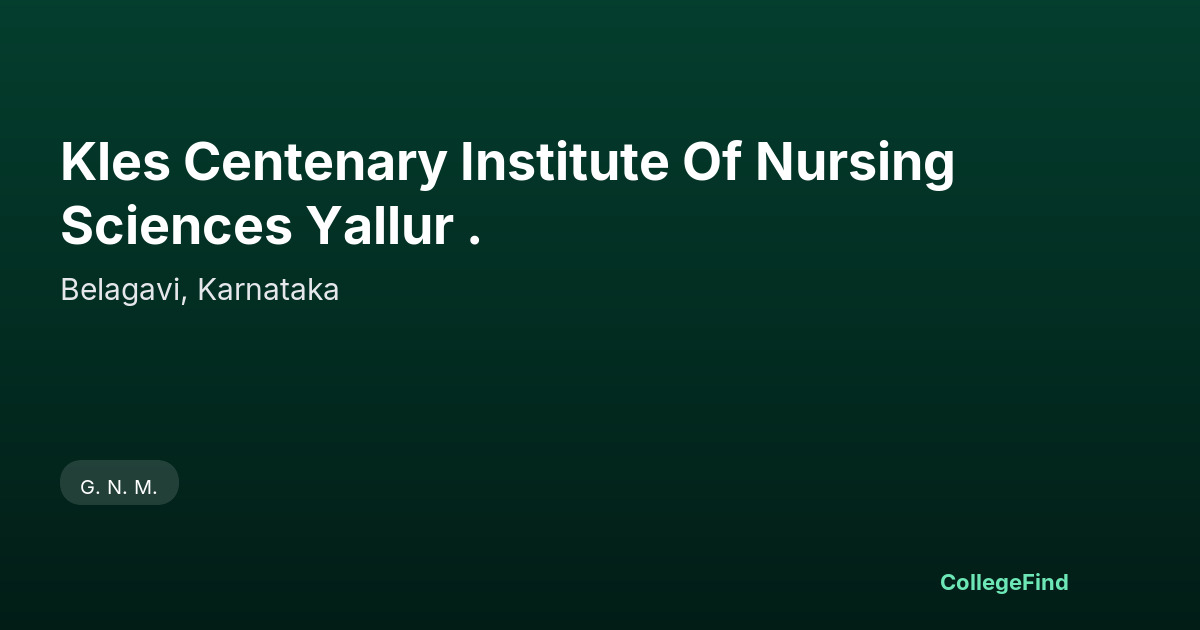 Kles Centenary Institute Of Nursing Sciences Yallur .

Belagavi, Karnataka

G. N. M.

CollegeFind